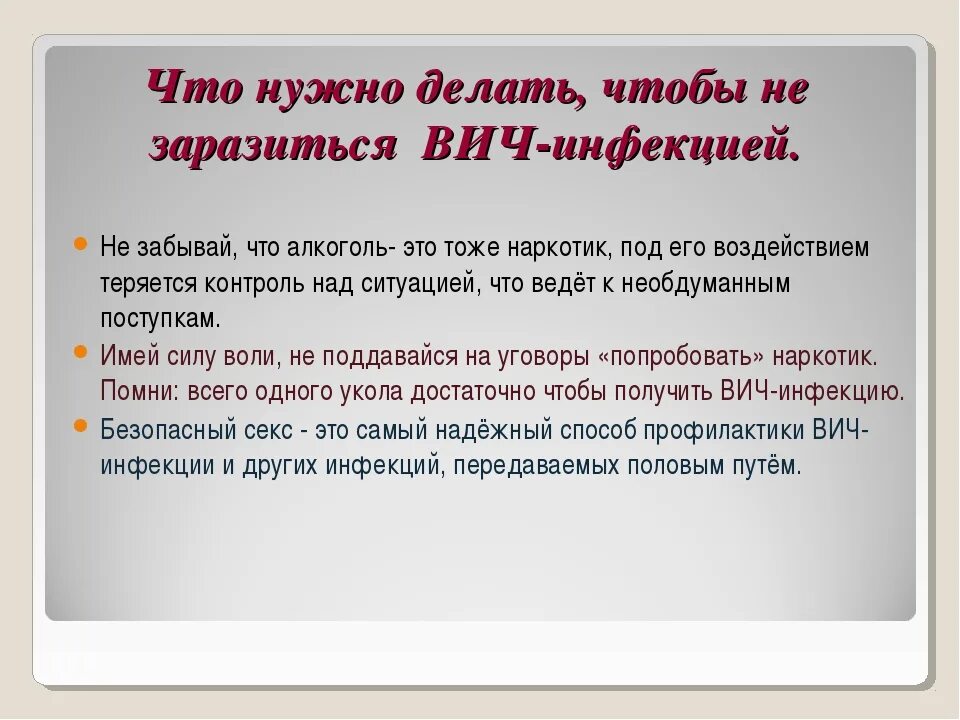 Что нужно делать, чтобы не заразиться ВИЧ-инфекцией.

Не забывай, что алкоголь- это тоже наркотик, под его воздействием теряется контроль над ситуацией, что ведёт к необдуманным поступкам.

Имей силу воли, не поддавайся на уговоры «попробовать» наркотик. Помни: всего одного укола достаточно чтобы получить ВИЧ-инфекцию.

Безопасный секс - это самый надёжный способ профилактики ВИЧ-инфекции и других инфекций, передаваемых половым путём.